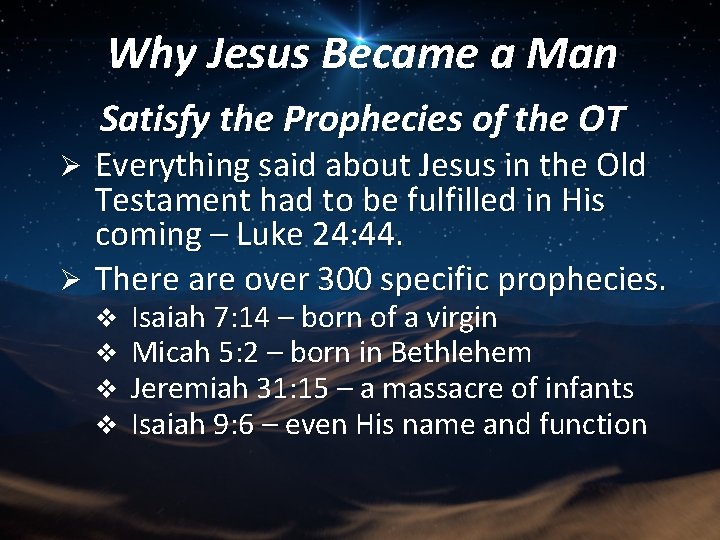 Why Jesus Became a Man

Satisfy the Prophecies of the OT

➢ Everything said about Jesus in the Old Testament had to be fulfilled in His coming – Luke 24:44.

➢ There are over 300 specific prophecies.

❖ Isaiah 7:14 – born of a virgin
❖ Micah 5:2 – born in Bethlehem
❖ Jeremiah 31:15 – a massacre of infants
❖ Isaiah 9:6 – even His name and function